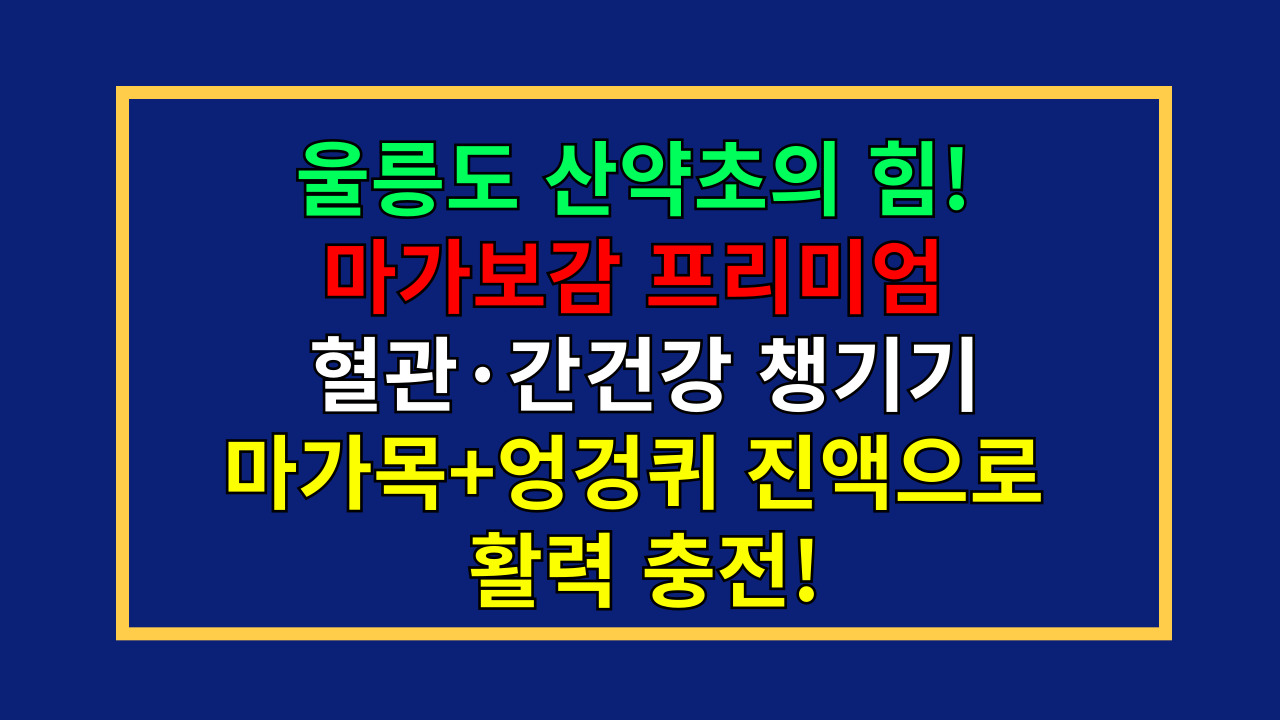 울릉도 산약초의 힘!
마가보감 프리미엄
혈관·간건강 챙기기
마가목+엉겅퀴 진액으로
활력 충전!